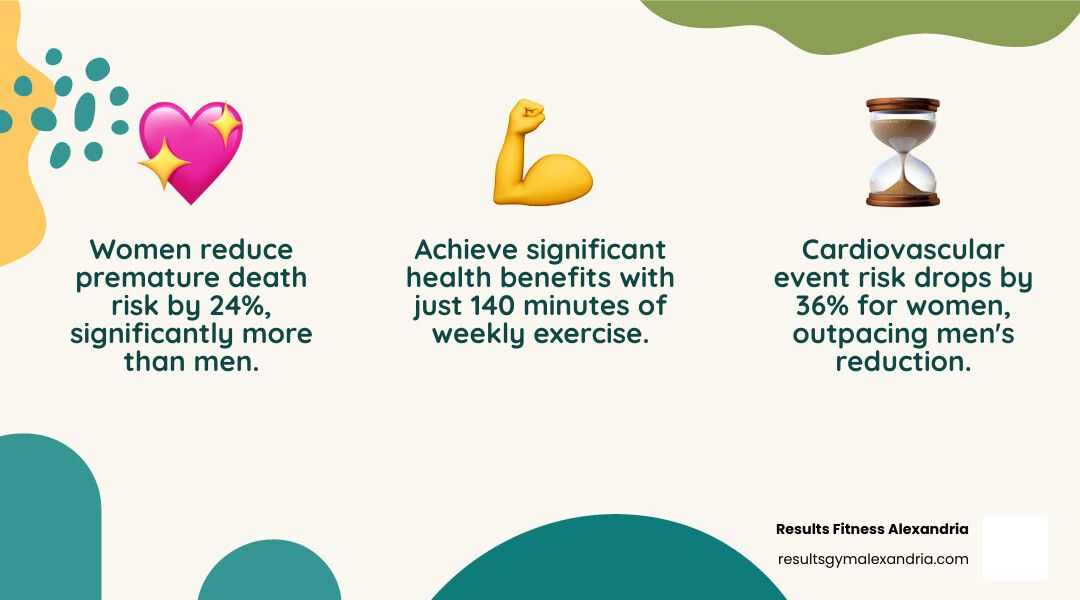 Women reduce premature death risk by 24%, significantly more than men.

Achieve significant health benefits with just 140 minutes of weekly exercise.

Cardiovascular event risk drops by 36% for women, outpacing men's reduction.

Results Fitness Alexandria
resultsgymalexandria.com